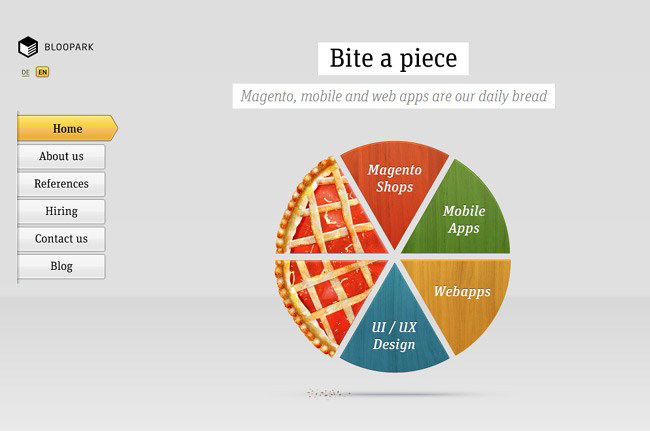 BLOOPARK

DE EN

Home
About us
References
Hiring
Contact us
Blog

Bite a piece

Magento, mobile and web apps are our daily bread

Magento Shops

Mobile Apps

Webapps

UI / UX Design